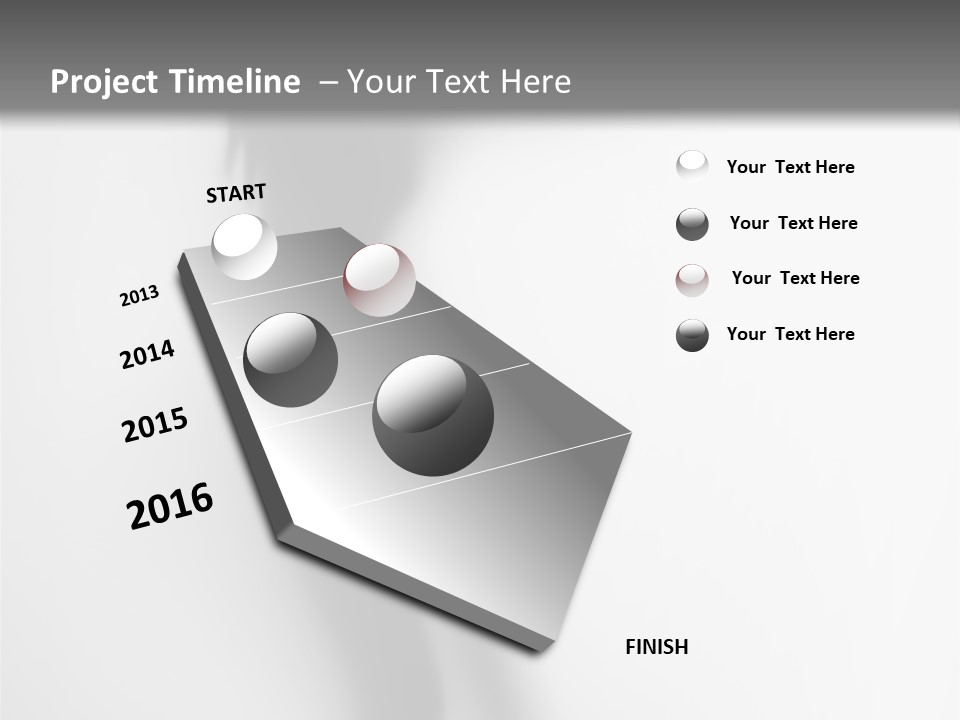 Project Timeline – Your Text Here

START

2013

2014

2015

2016

FINISH

Your Text Here

Your Text Here

Your Text Here

Your Text Here